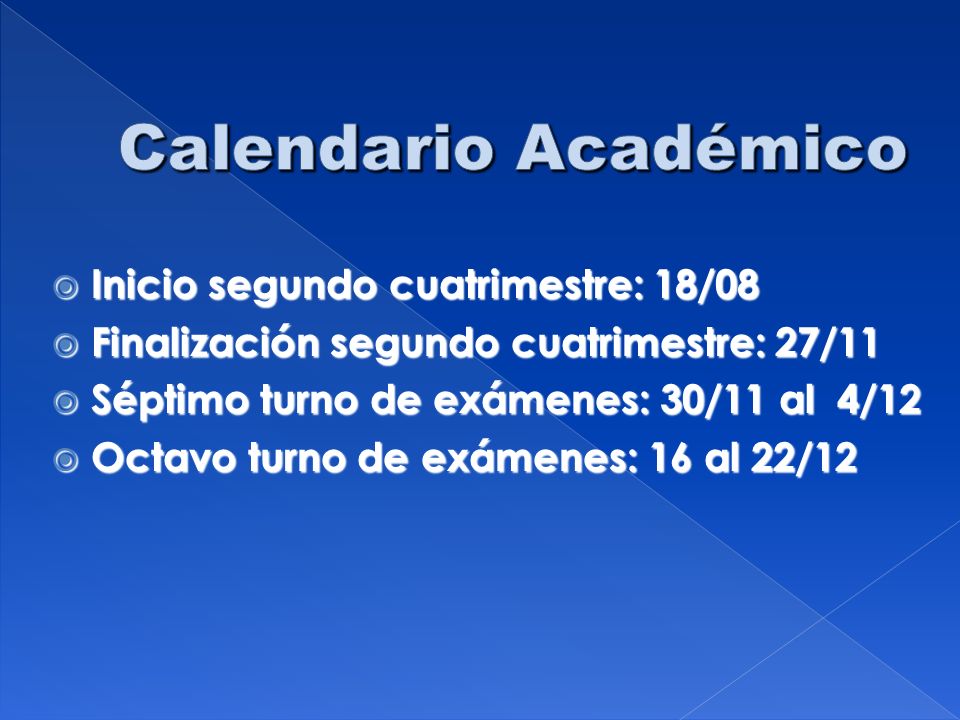 Calendario Académico

Inicio segundo cuatrimestre: 18/08
Finalización segundo cuatrimestre: 27/11
Séptimo turno de exámenes: 30/11 al 4/12
Octavo turno de exámenes: 16 al 22/12